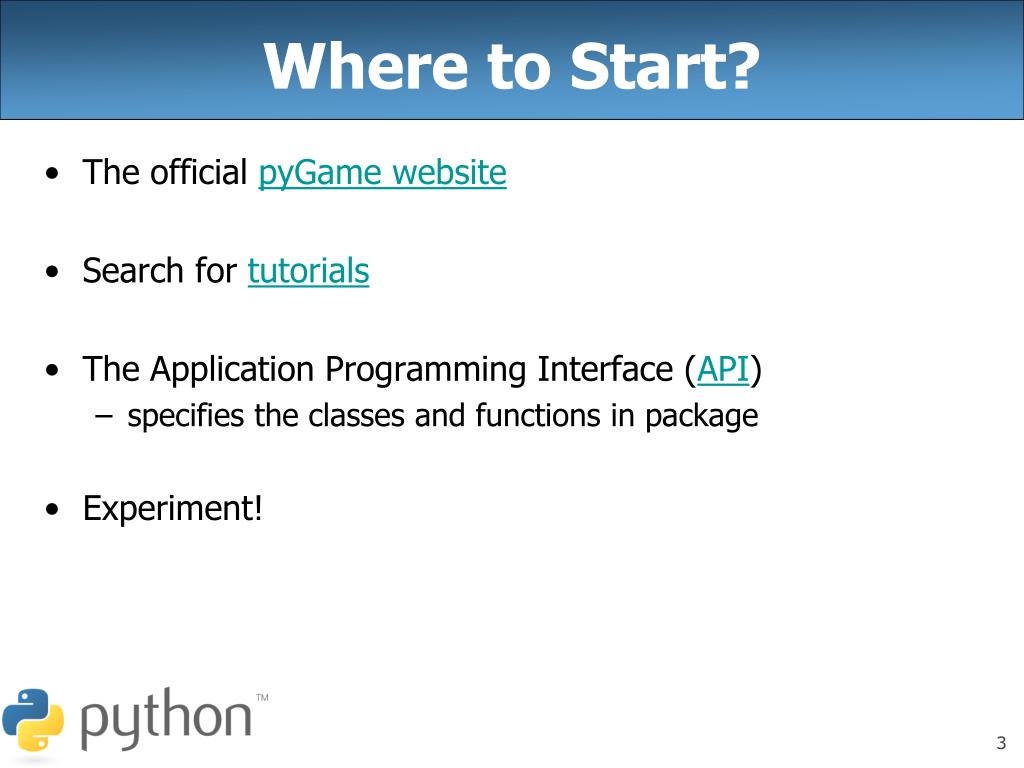 Where to Start?

• The official pyGame website

• Search for tutorials

• The Application Programming Interface (API)
  – specifies the classes and functions in package

• Experiment!

python™

3